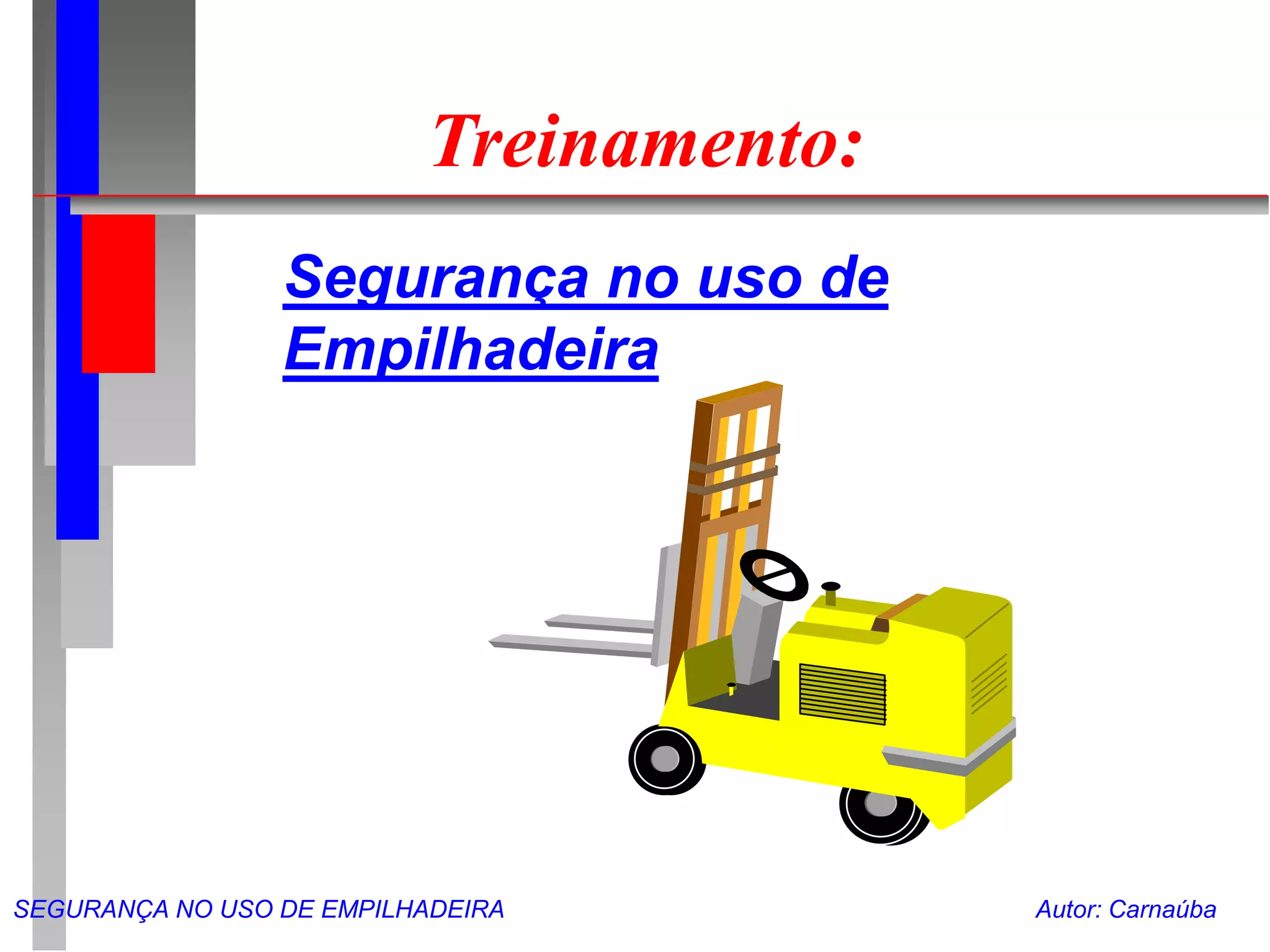 Treinamento:

Segurança no uso de Empilhadeira

SEGURANÇA NO USO DE EMPILHADEIRA

Autor: Carnaúba